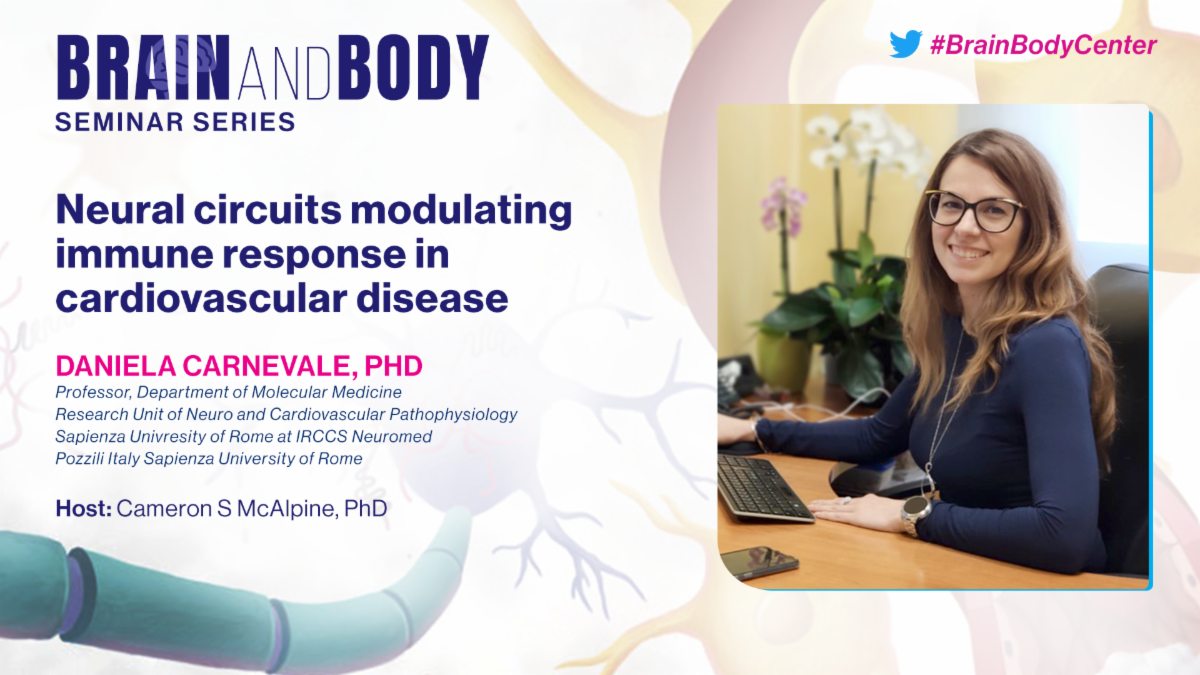 BRAIN AND BODY
SEMINAR SERIES

#BrainBodyCenter

Neural circuits modulating immune response in cardiovascular disease

DANIELA CARNEVALE, PHD
Professor, Department of Molecular Medicine
Research Unit of Neuro and Cardiovascular Pathophysiology
Sapienza Univresity of Rome at IRCCS Neuromed
Pozzili Italy Sapienza University of Rome

Host: Cameron S McAlpine, PhD